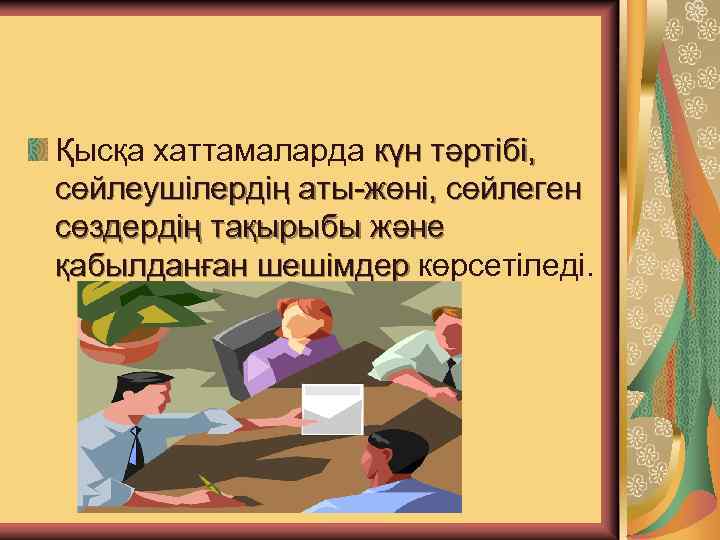 Қысқа хаттамаларда күн тәртібі, сөйлеушілердің аты-жөні, сөйлеген сөздердің тақырыбы және қабылданған шешімдер көрсетіледі.